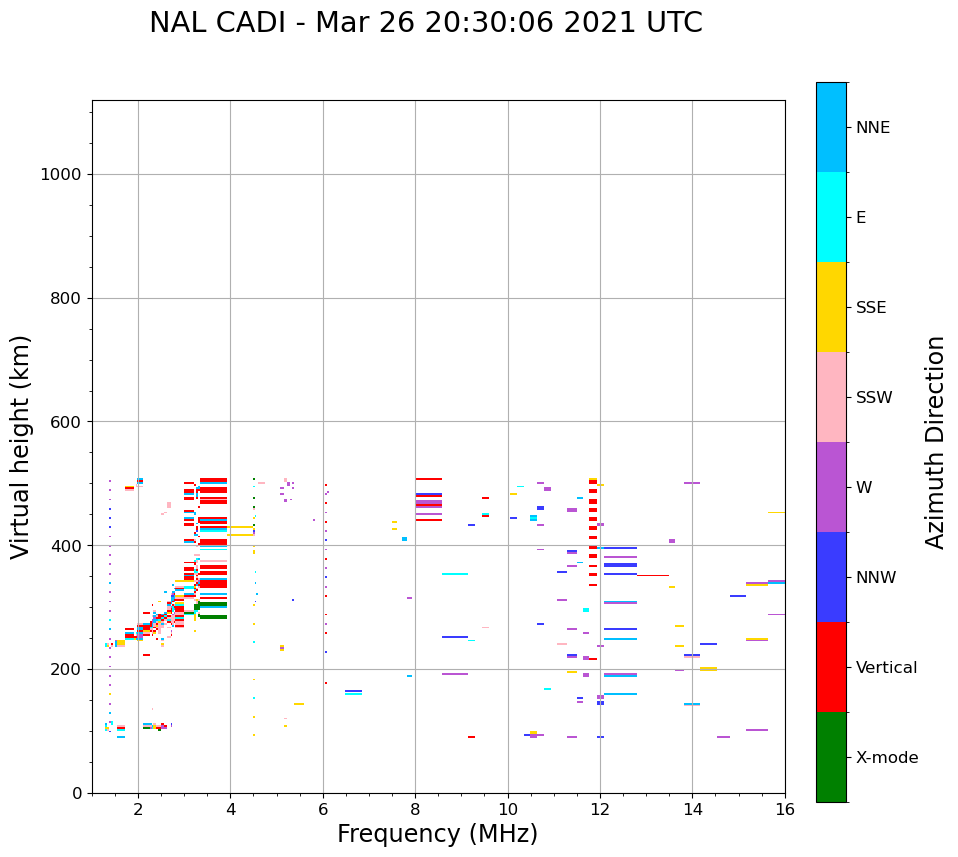 NAL CADI - Mar 26 20:30:06 2021 UTC

Virtual height (km)

1000
800
600
400
200
0

2
4
6
8
10
12
14
16

Frequency (MHz)

NNE
E
SSE
SSW
W
NNW
Vertical
X-mode

Azimuth Direction